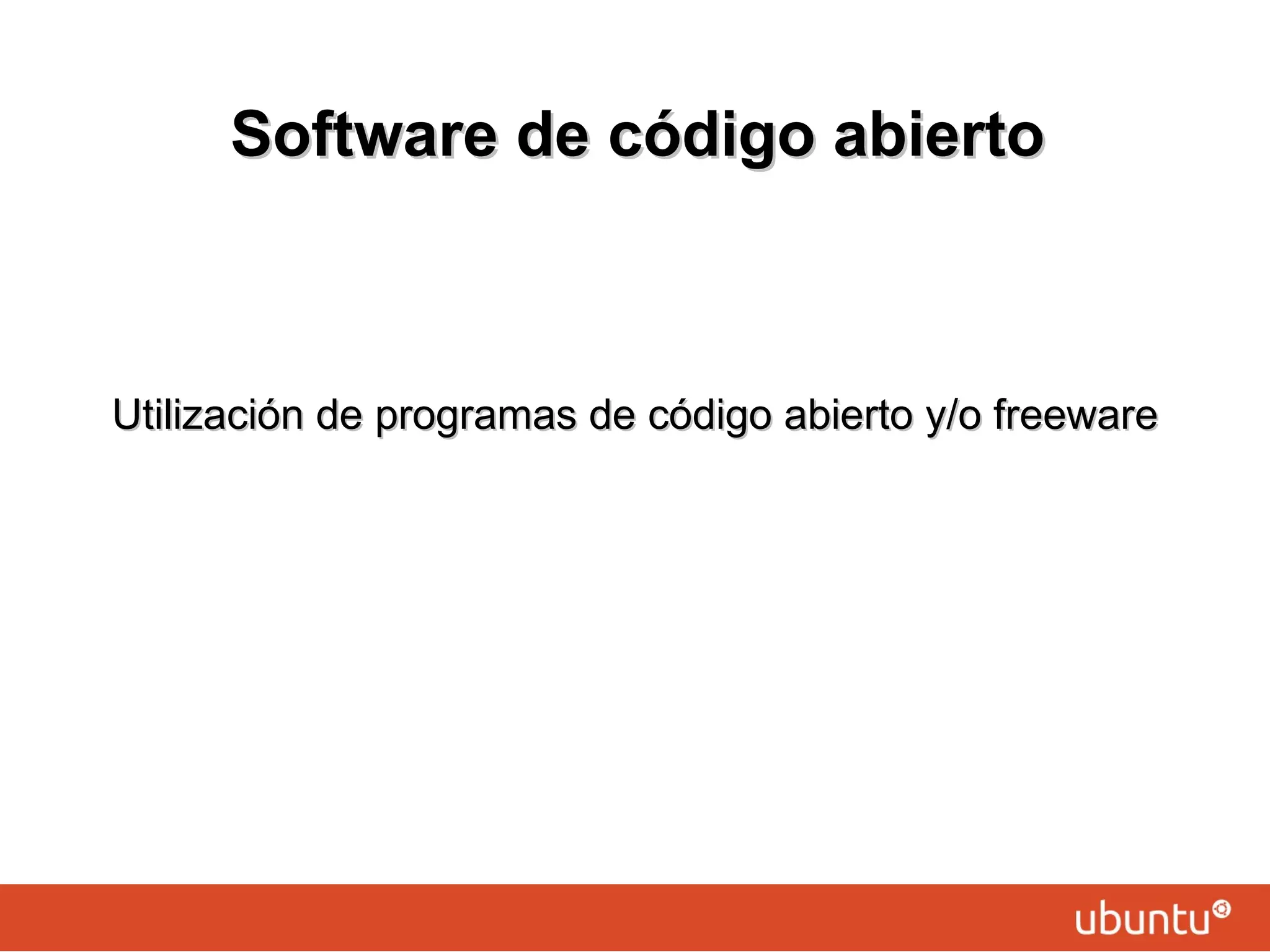 Software de código abierto

Utilización de programas de código abierto y/o freeware

ubuntu